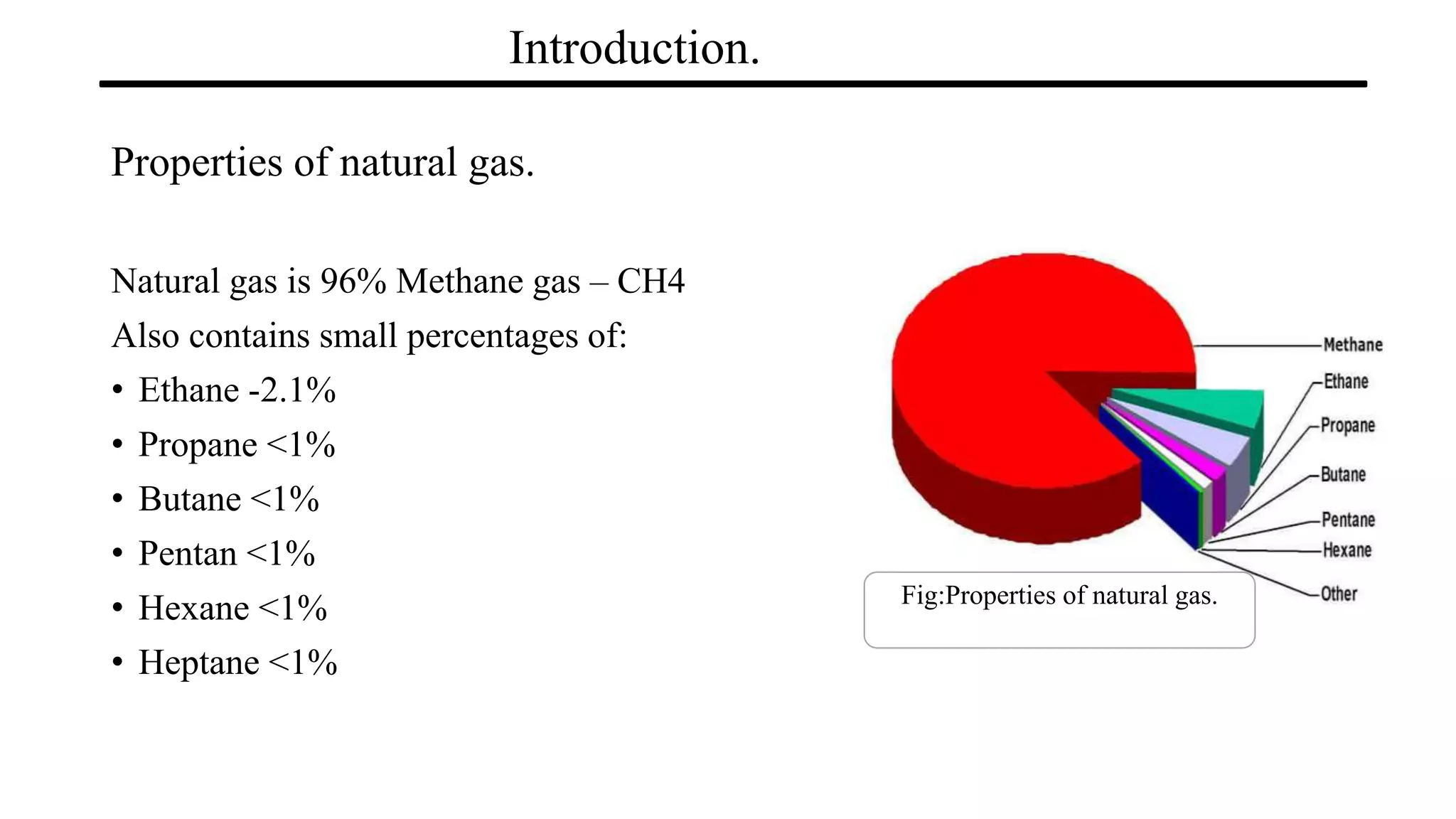 Introduction.

Properties of natural gas.

Natural gas is 96% Methane gas – CH4

Also contains small percentages of:

• Ethane -2.1%
• Propane <1%
• Butane <1%
• Pentan <1%
• Hexane <1%
• Heptane <1%

Methane
Ethane
Propane
Butane
Pentane
Hexane
Other

Fig:Properties of natural gas.